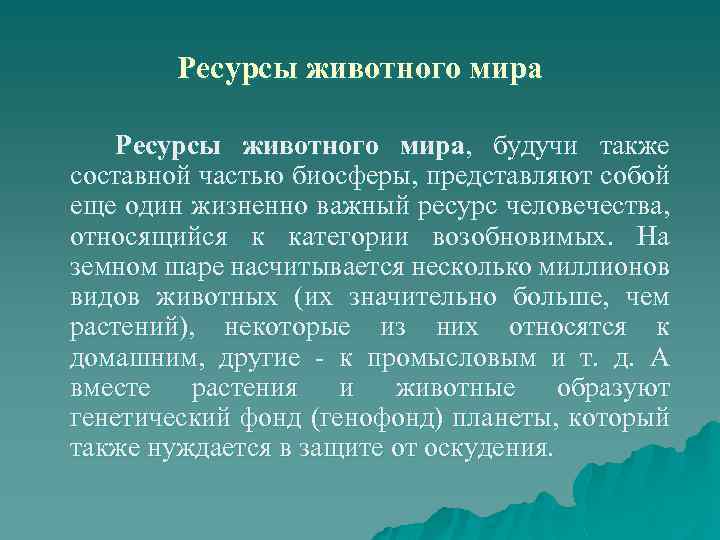 Ресурсы животного мира

Ресурсы животного мира, будучи также составной частью биосферы, представляют собой еще один жизненно важный ресурс человечества, относящийся к категории возобновимых. На земном шаре насчитывается несколько миллионов видов животных (их значительно больше, чем растений), некоторые из них относятся к домашним, другие - к промысловым и т. д. А вместе растения и животные образуют генетический фонд (генофонд) планеты, который также нуждается в защите от оскудения.